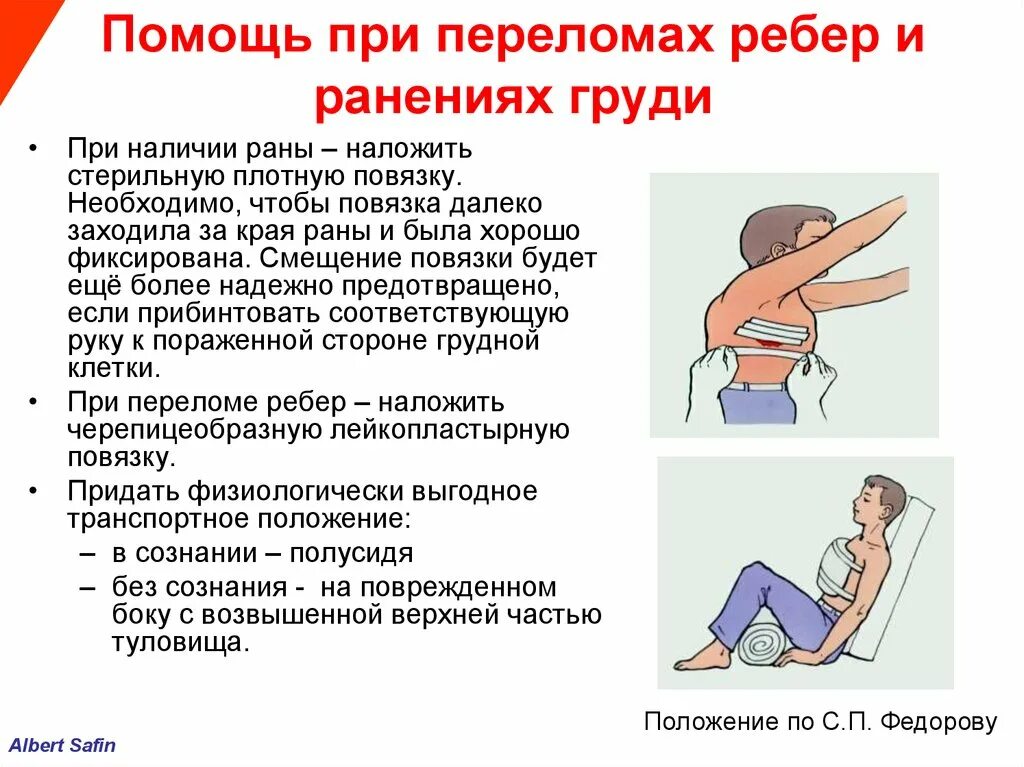 Помощь при переломах ребер и ранениях груди

• При наличии раны – наложить стерильную плотную повязку. Необходимо, чтобы повязка далеко заходила за края раны и была хорошо фиксирована. Смещение повязки будет ещё более надежно предотвращено, если прибинтовать соответствующую руку к пораженной стороне грудной клетки.
• При переломе ребер – наложить черепицеобразную лейкопластырную повязку.
• Придать физиологически выгодное транспортное положение:
– в сознании – полусидя
– без сознания - на поврежденном боку с возвышенной верхней частью туловища.

Положение по С.П. Федорову

Albert Safin